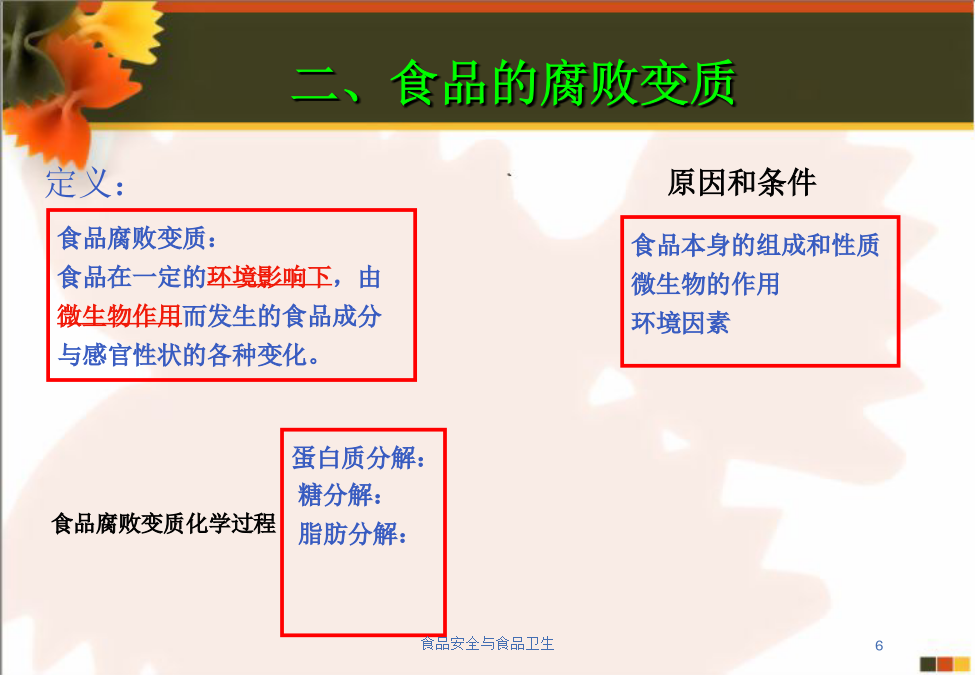 二、食品的腐败变质

定义：

食品腐败变质：
食品在一定的环境影响下，由微生物作用而发生的食品成分与感官性状的各种变化。

原因和条件

食品本身的组成和性质
微生物的作用
环境因素

食品腐败变质化学过程

蛋白质分解：
糖分解：
脂肪分解：

食品安全与食品卫生

6